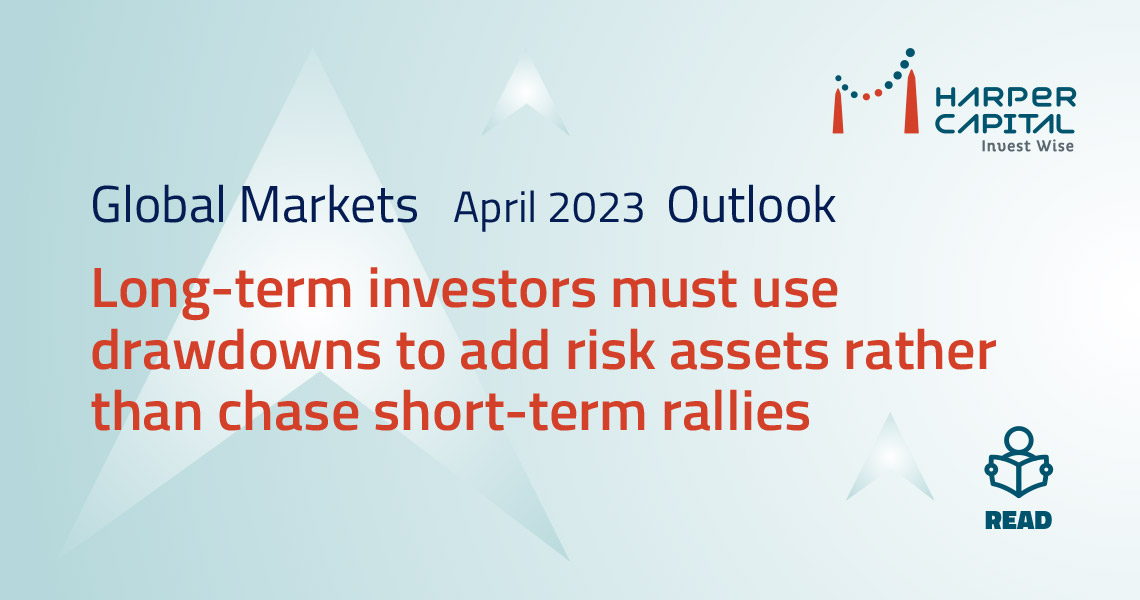 HARPER CAPITAL
Invest Wise

Global Markets April 2023 Outlook

Long-term investors must use drawdowns to add risk assets rather than chase short-term rallies

READ